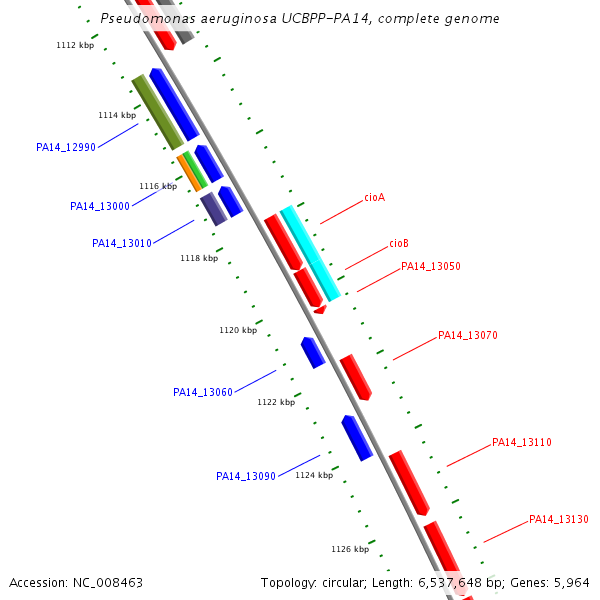 Pseudomonas aeruginosa UCBPP-PA14, complete genome

1112 kbp

1114 kbp

PA14_12990

1116 kbp

PA14_13000

PA14_13010

1118 kbp

cioA

cioB

PA14_13050

1120 kbp

PA14_13070

PA14_13060

1122 kbp

PA14_13110

PA14_13090

1124 kbp

PA14_13130

1126 kbp

Accession: NC_008463

Topology: circular; Length: 6,537,648 bp; Genes: 5,964